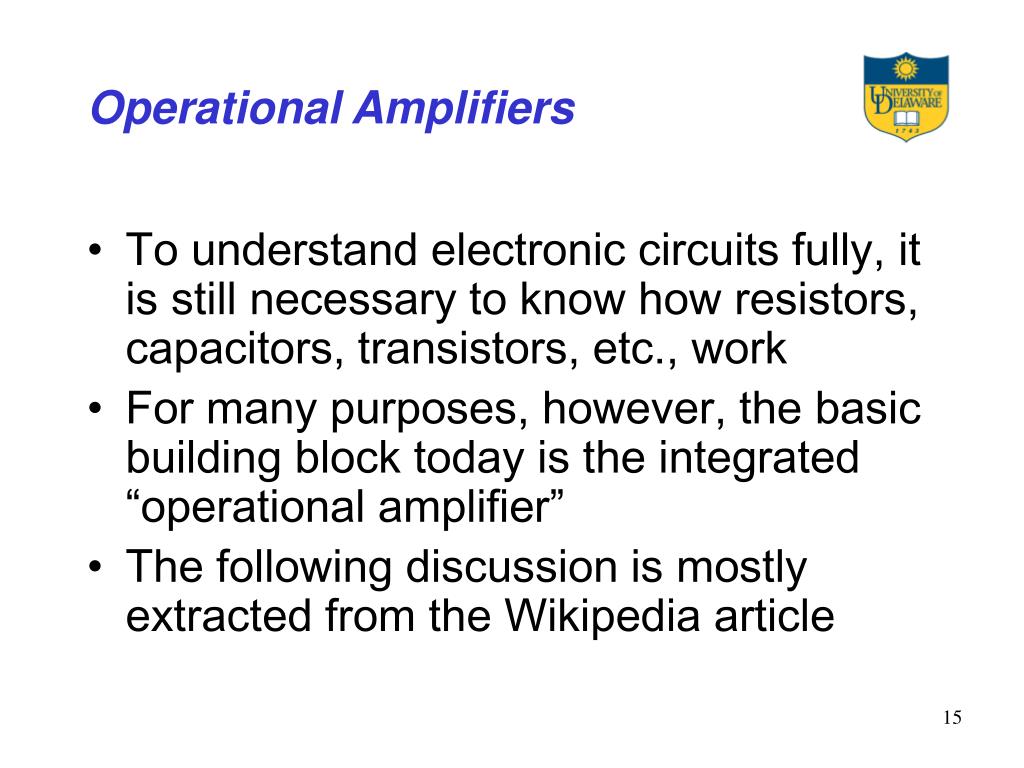 Operational Amplifiers

UNIVERSITY OF DELAWARE
1743

• To understand electronic circuits fully, it is still necessary to know how resistors, capacitors, transistors, etc., work
• For many purposes, however, the basic building block today is the integrated “operational amplifier”
• The following discussion is mostly extracted from the Wikipedia article

15